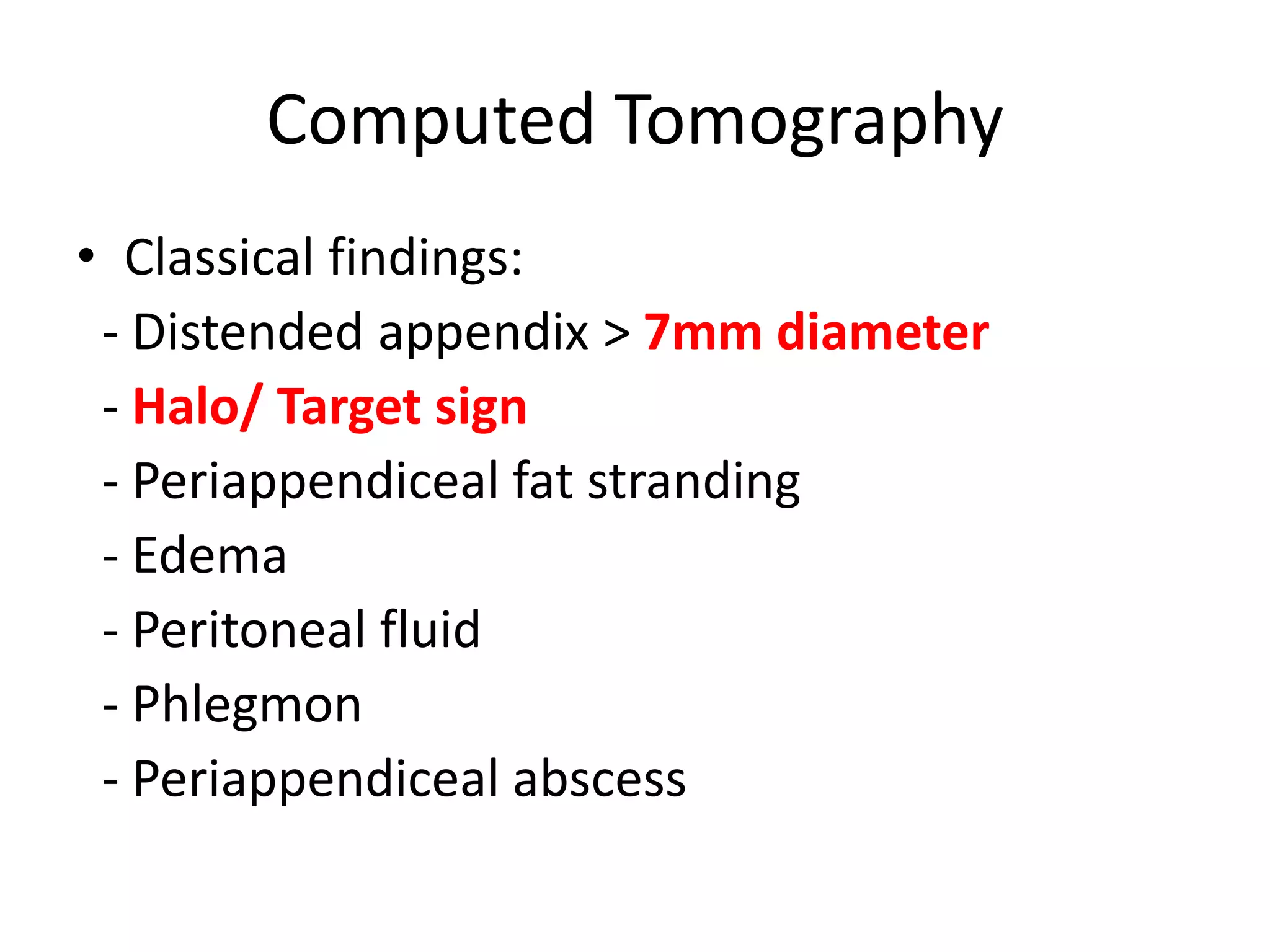 Computed Tomography

• Classical findings:
- Distended appendix > 7mm diameter
- Halo/ Target sign
- Periappendiceal fat stranding
- Edema
- Peritoneal fluid
- Phlegmon
- Periappendiceal abscess